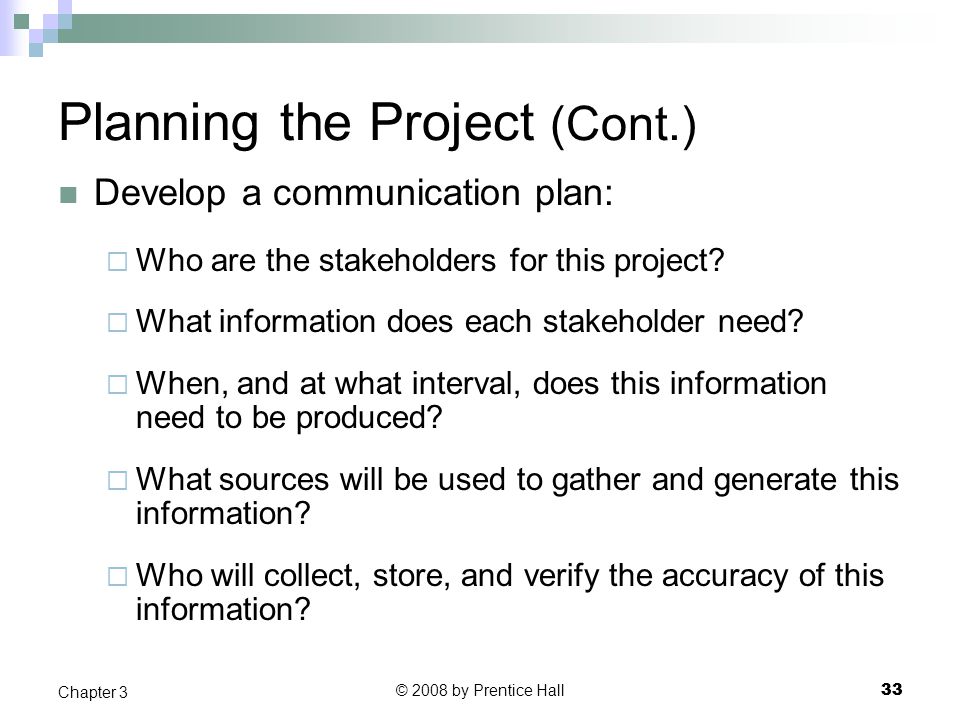 Planning the Project (Cont.)

Develop a communication plan:

Who are the stakeholders for this project?

What information does each stakeholder need?

When, and at what interval, does this information need to be produced?

What sources will be used to gather and generate this information?

Who will collect, store, and verify the accuracy of this information?

Chapter 3

© 2008 by Prentice Hall

33